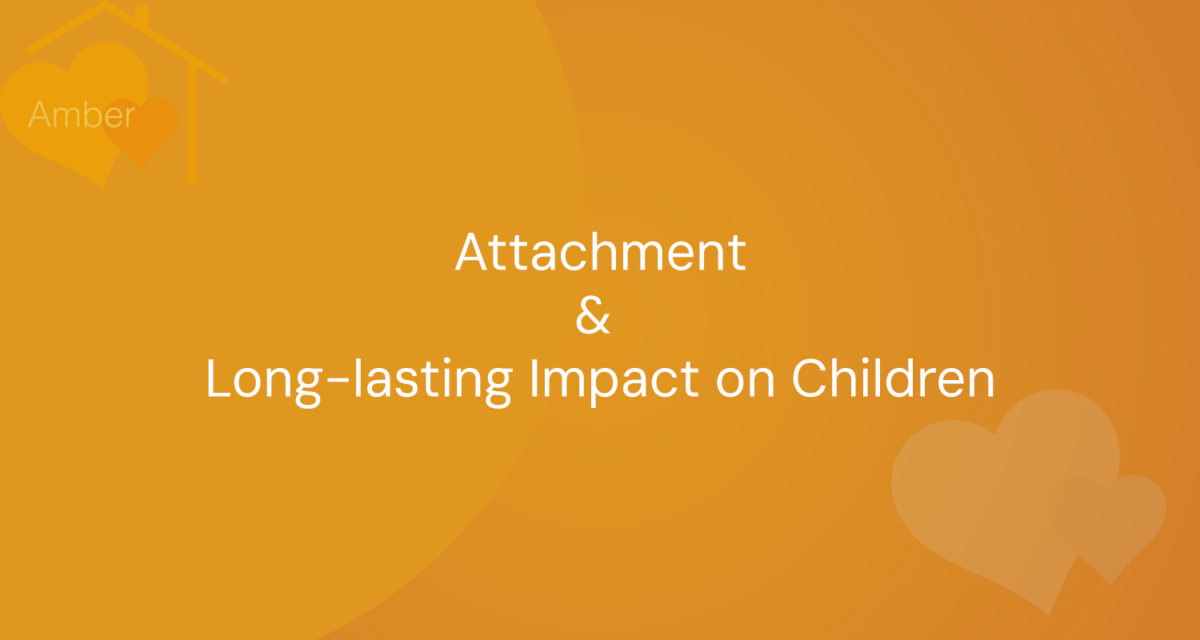 Amber

Attachment
&
Long-lasting Impact on Children